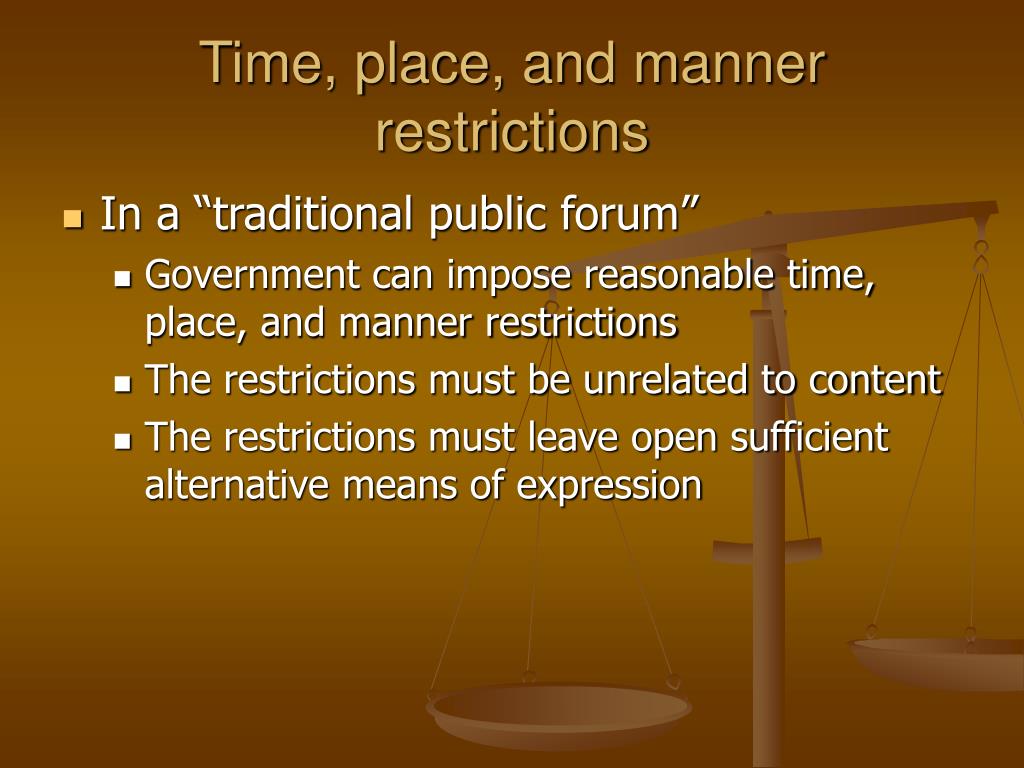 Time, place, and manner restrictions

In a “traditional public forum”
Government can impose reasonable time, place, and manner restrictions
The restrictions must be unrelated to content
The restrictions must leave open sufficient alternative means of expression